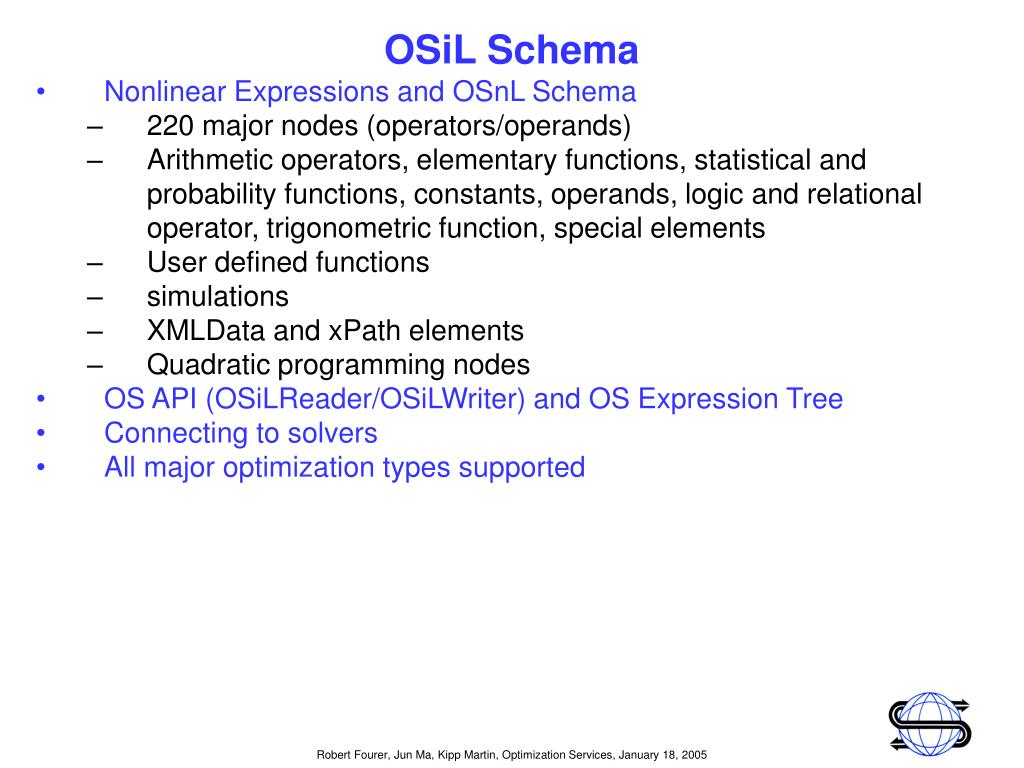 OSiL Schema

• Nonlinear Expressions and OSnL Schema
– 220 major nodes (operators/operands)
– Arithmetic operators, elementary functions, statistical and probability functions, constants, operands, logic and relational operator, trigonometric function, special elements
– User defined functions
– simulations
– XMLData and xPath elements
– Quadratic programming nodes
• OS API (OSiLReader/OSiLWriter) and OS Expression Tree
• Connecting to solvers
• All major optimization types supported

Robert Fourer, Jun Ma, Kipp Martin, Optimization Services, January 18, 2005